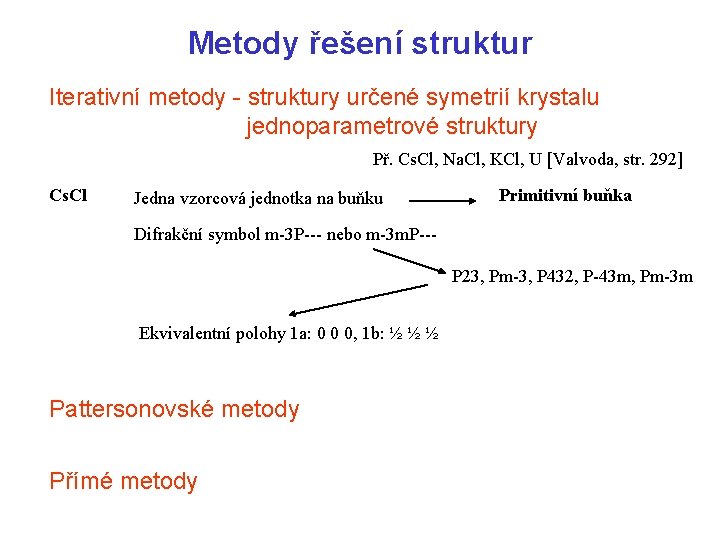 Metody řešení struktur

Iterativní metody - struktury určené symetrií krystalu
jednoparametrové struktury

Př. CsCl, NaCl, KCl, U [Valvoda, str. 292]

CsCl

Jedna vzorcová jednotka na buňku

Primitivní buňka

Difrakční symbol m-3P--- nebo m-3mP---

P23, Pm-3, P432, P-43m, Pm-3m

Ekvivalentní polohy 1a: 0 0 0, 1b: ½ ½ ½

Pattersonovské metody

Přímé metody